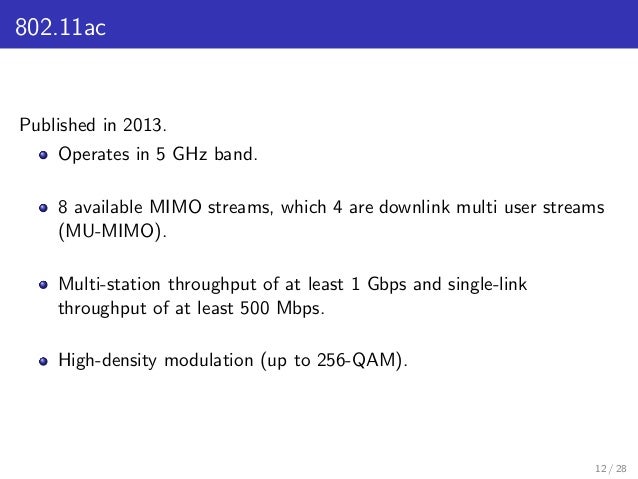 802.11ac

Published in 2013.

- Operates in 5 GHz band.

- 8 available MIMO streams, which 4 are downlink multi user streams (MU-MIMO).

- Multi-station throughput of at least 1 Gbps and single-link throughput of at least 500 Mbps.

- High-density modulation (up to 256-QAM).

12 / 28